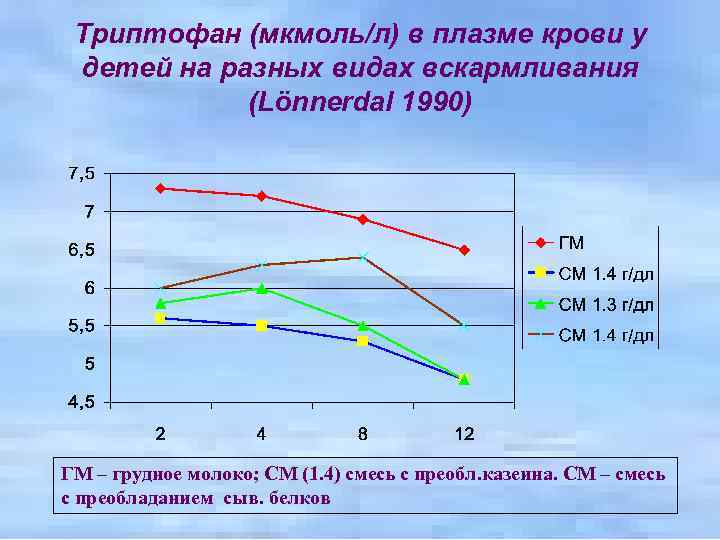 Триптофан (мкмоль/л) в плазме крови у детей на разных видах вскармливания (Lönnerdal 1990)

7,5
7
6,5
6
5,5
5
4,5

2
4
8
12

ГМ
СМ 1.4 г/дл
СМ 1.3 г/дл
СМ 1.4 г/дл

ГМ – грудное молоко; СМ (1.4) смесь с преобл.казеина. СМ – смесь с преобладанием сыв. белков